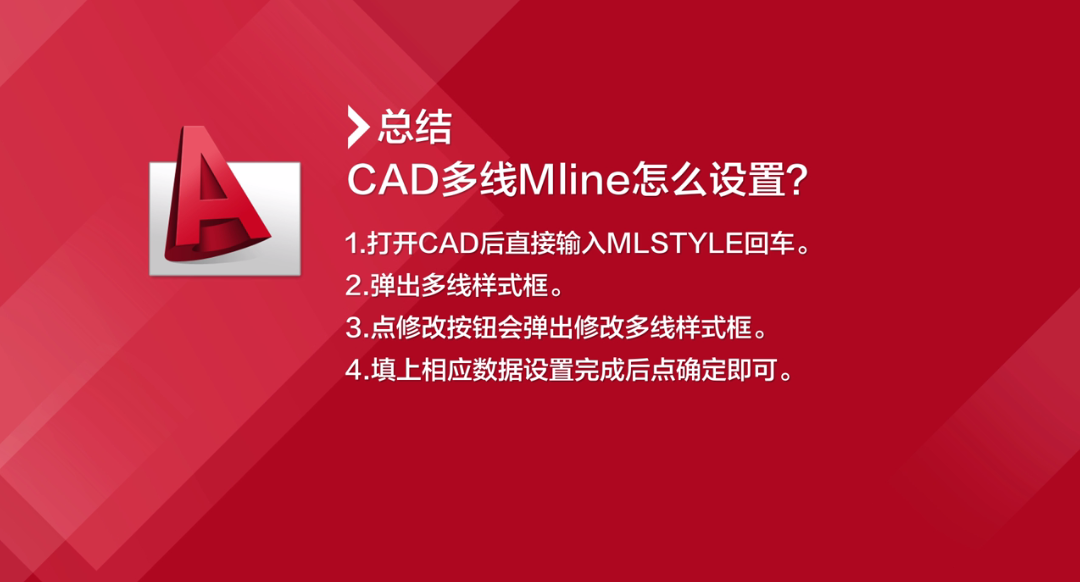 总结
CAD多线Mline怎么设置?

1.打开CAD后直接输入MLSTYLE回车。
2.弹出多线样式框。
3.点修改按钮会弹出修改多线样式框。
4.填上相应数据设置完成后点确定即可。